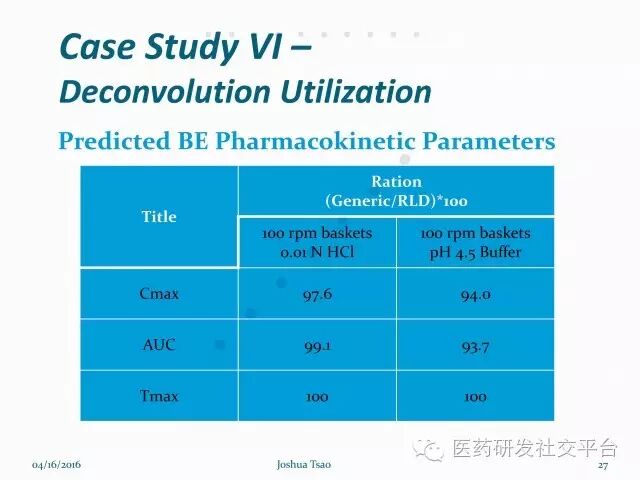 Case Study VI –
Deconvolution Utilization

Predicted BE Pharmacokinetic Parameters

| Title | Ration (Generic/RLD)*100 | |
|---|---|---|
| | 100 rpm baskets 0.01 N HCl | 100 rpm baskets pH 4.5 Buffer |
| Cmax | 97.6 | 94.0 |
| AUC | 99.1 | 93.7 |
| Tmax | 100 | 100 |

医药研发社交平台

04/16/2016 Joshua Tsao 27